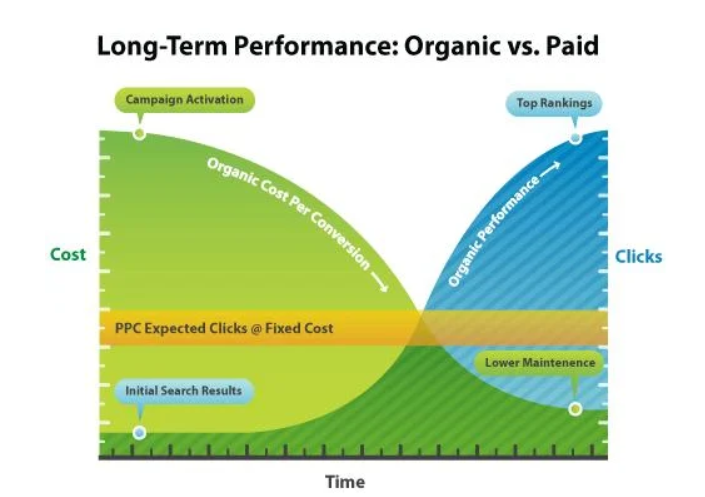 Long-Term Performance: Organic vs. Paid

Campaign Activation

Top Rankings

Organic Cost Per Conversion

Organic Performance

Cost

Clicks

PPC Expected Clicks @ Fixed Cost

Lower Maintenence

Initial Search Results

Time